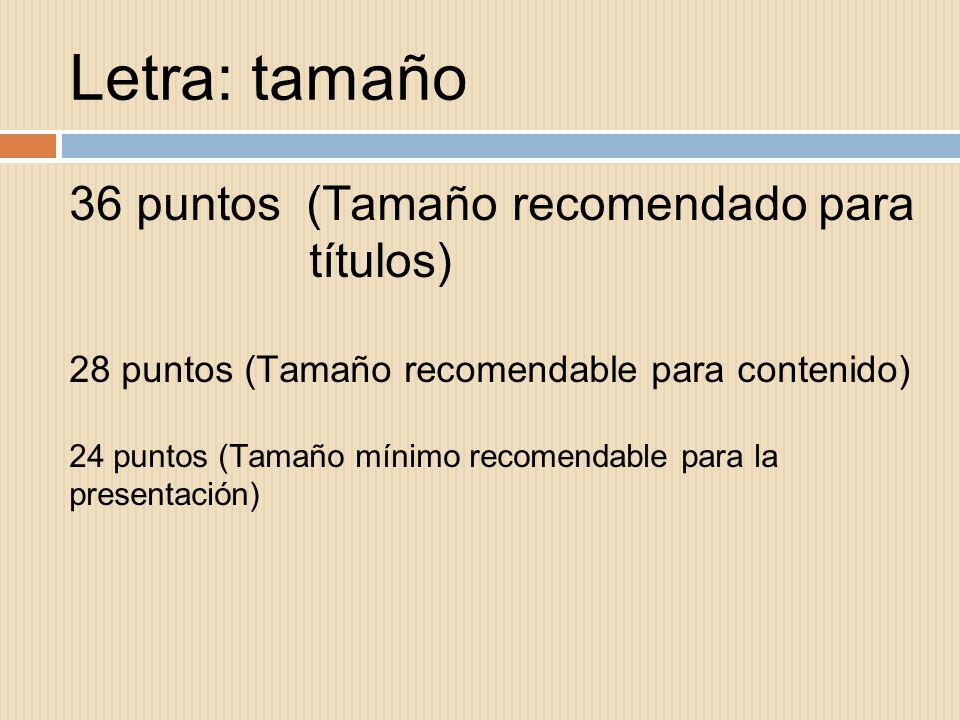 Letra: tamaño

36 puntos (Tamaño recomendado para títulos)

28 puntos (Tamaño recomendable para contenido)

24 puntos (Tamaño mínimo recomendable para la presentación)